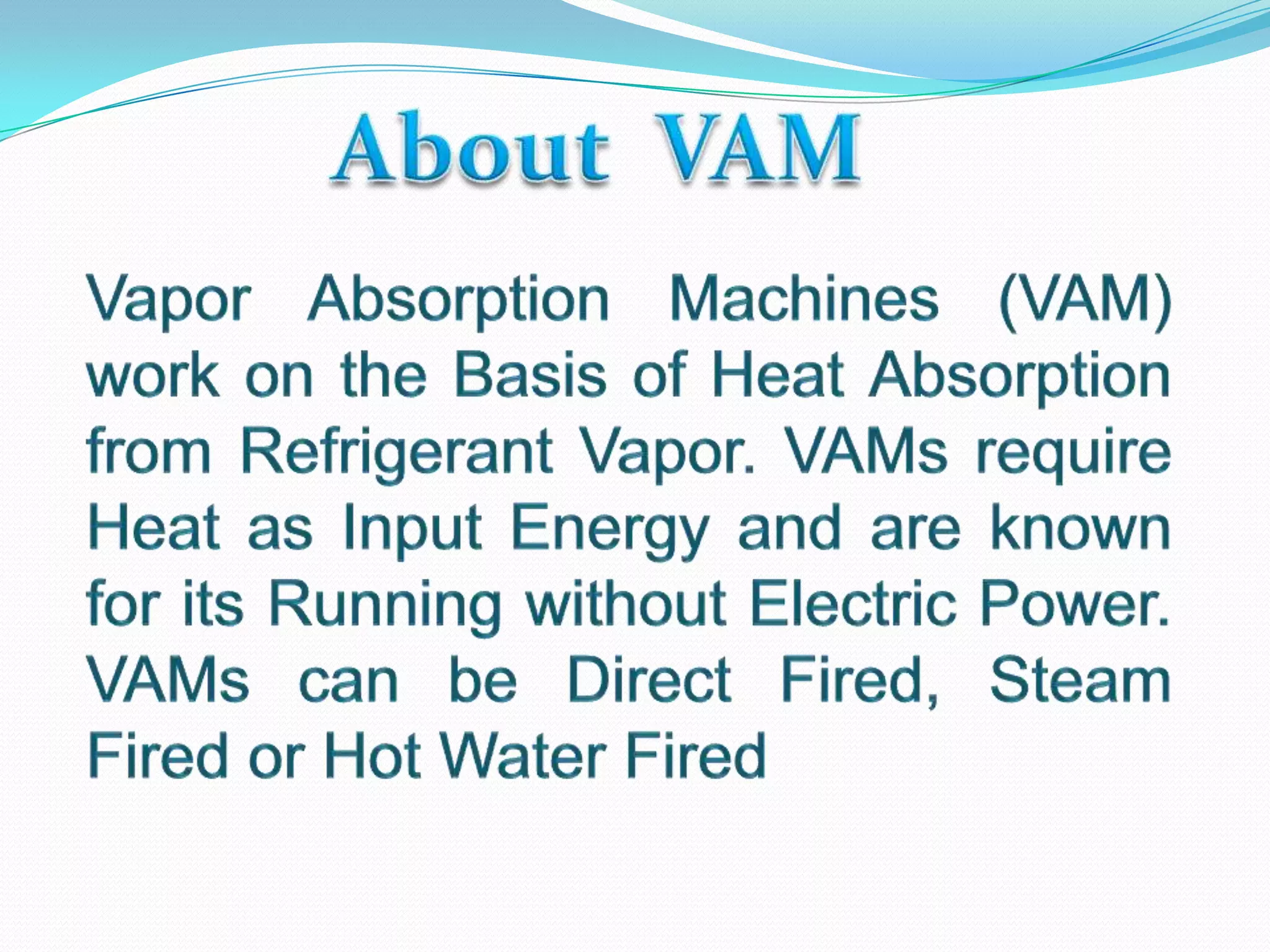 About VAM

Vapor Absorption Machines (VAM) work on the Basis of Heat Absorption from Refrigerant Vapor. VAMs require Heat as Input Energy and are known for its Running without Electric Power. VAMs can be Direct Fired, Steam Fired or Hot Water Fired